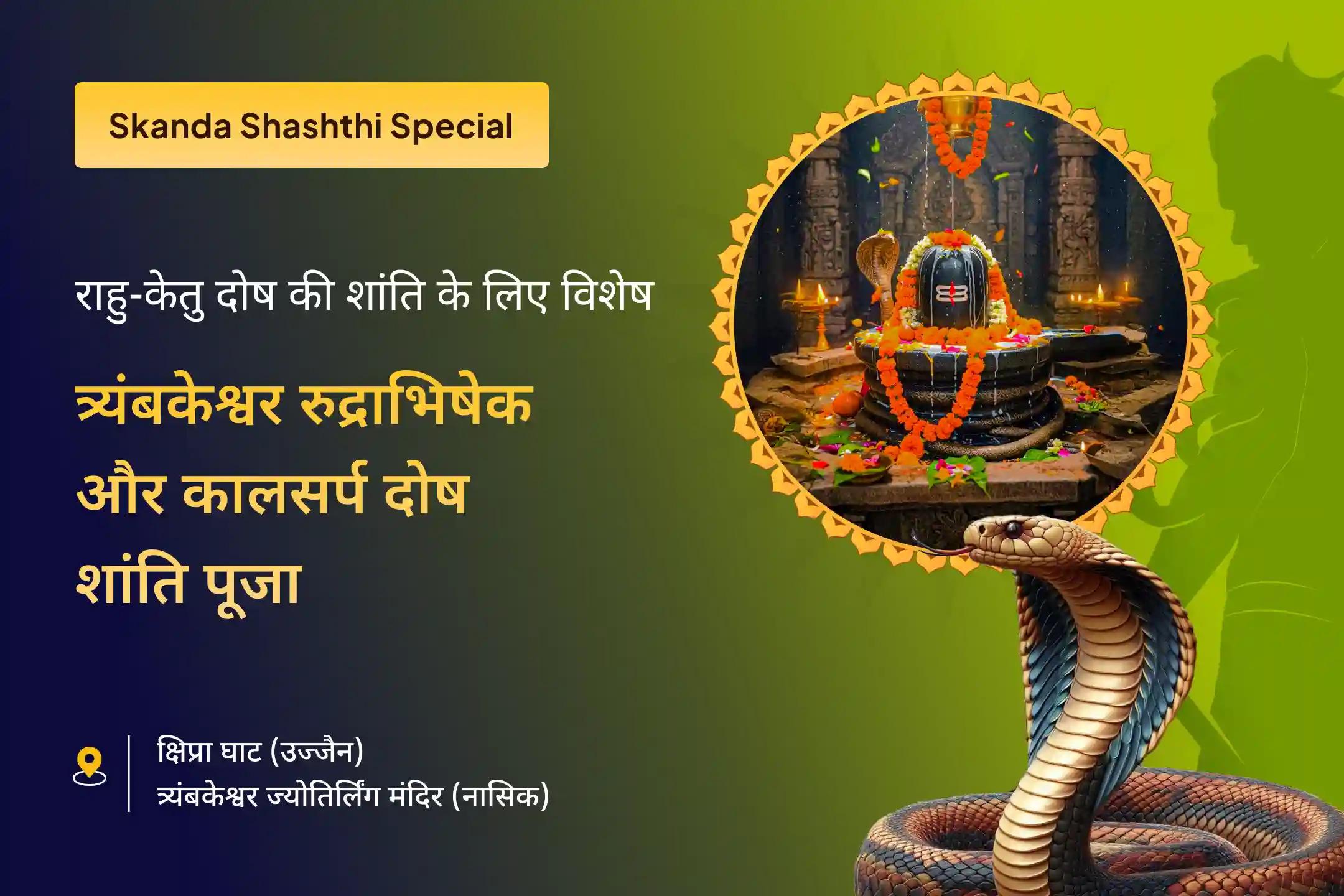 Skanda Shashthi Special

राहु-केतु दोष की शांति के लिए विशेष

त्र्यंबकेश्वर रुद्राभिषेक और कालसर्प दोष शांति पूजा

क्षिप्रा घाट (उज्जैन)
त्र्यंबकेश्वर ज्योतिर्लिंग मंदिर (नासिक)